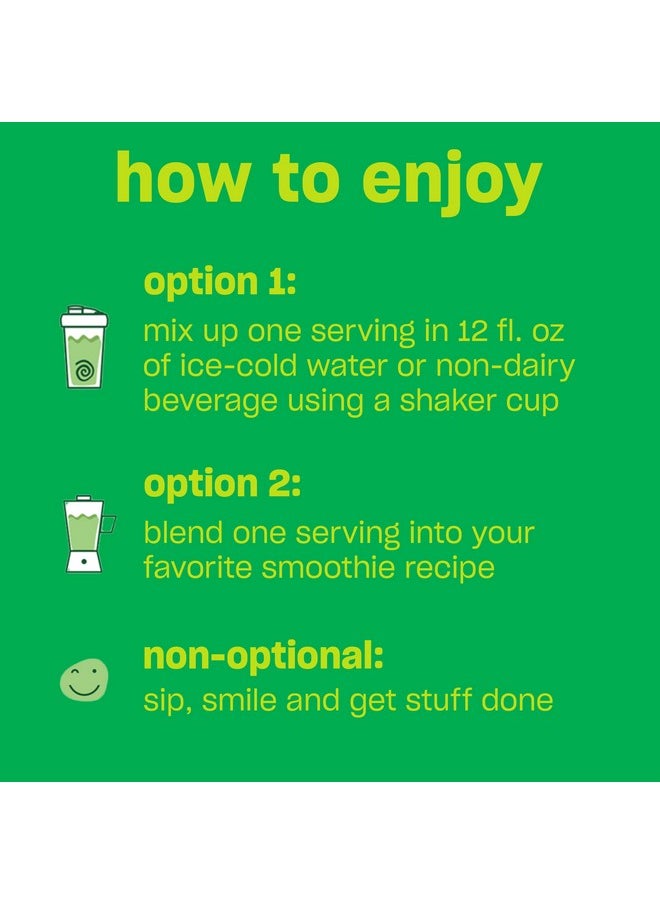 how to enjoy

option 1:
mix up one serving in 12 fl. oz of ice-cold water or non-dairy beverage using a shaker cup

option 2:
blend one serving into your favorite smoothie recipe

non-optional:
sip, smile and get stuff done